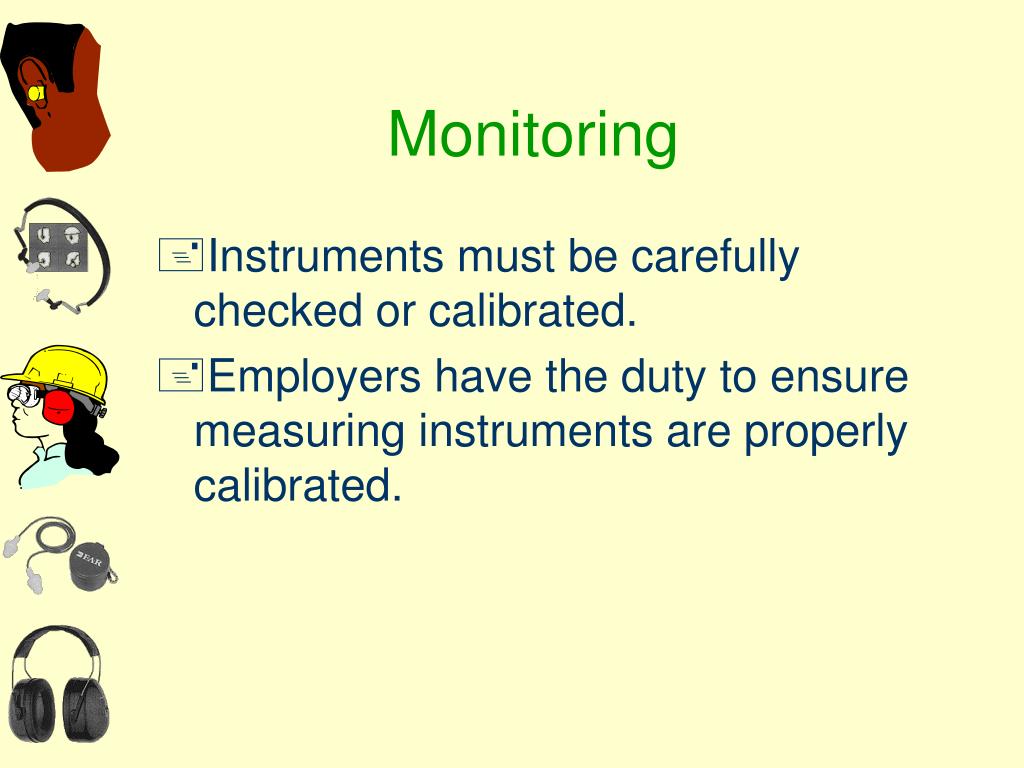 Monitoring

Instruments must be carefully checked or calibrated.

Employers have the duty to ensure measuring instruments are properly calibrated.

EAR